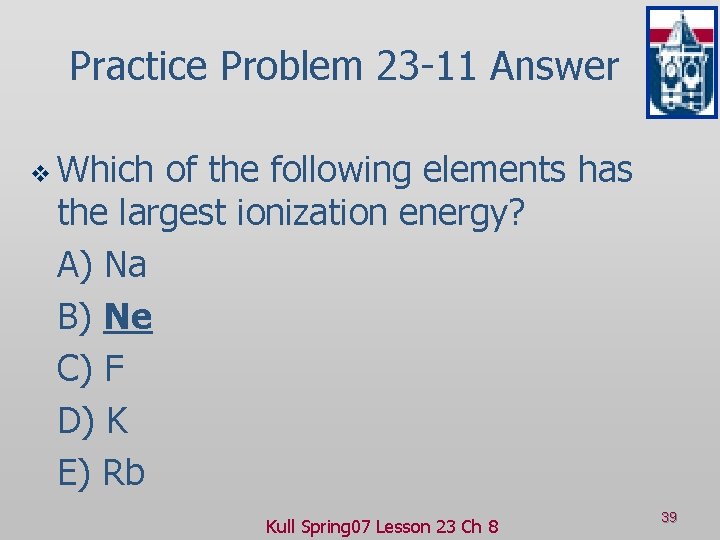 Practice Problem 23-11 Answer

Which of the following elements has the largest ionization energy?

A) Na

B) Ne

C) F

D) K

E) Rb

Kull Spring07 Lesson 23 Ch 8

39